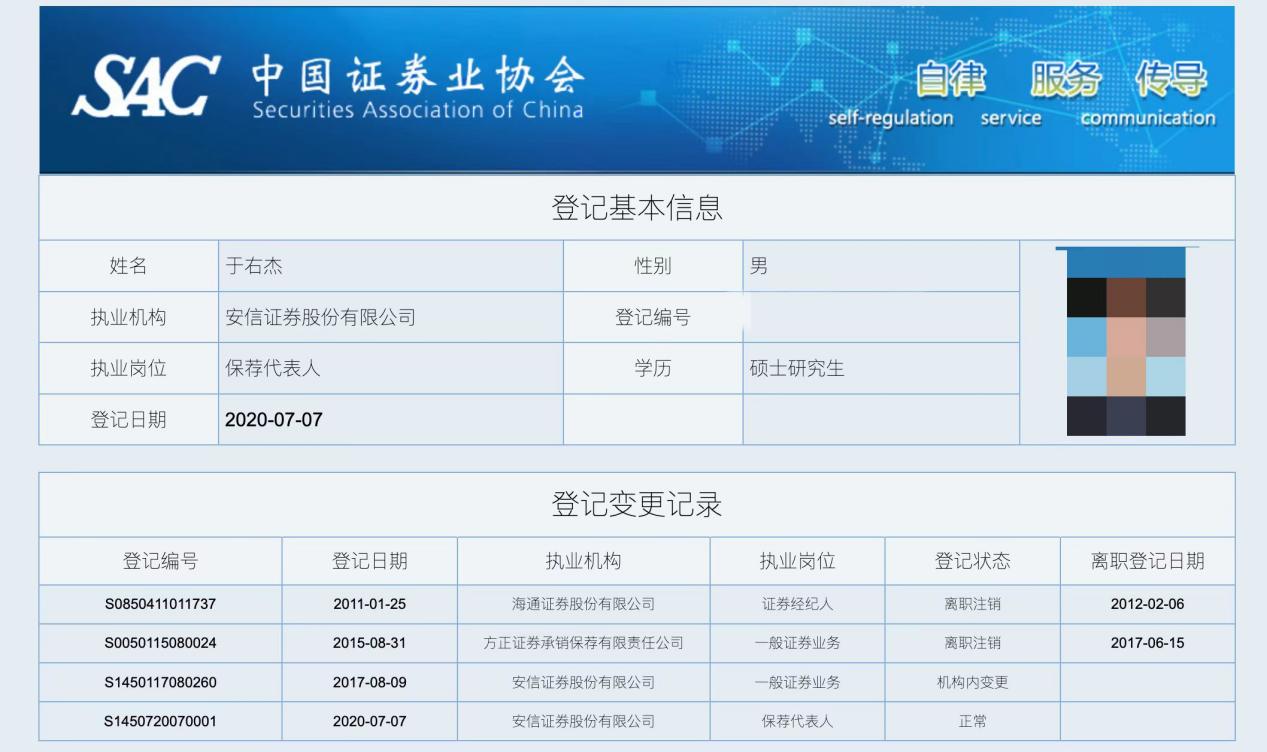 SAC 中国证券业协会
Securities Association of China

自律 服务 传导
self-regulation service communication

登记基本信息

| 姓名 | 于右杰 | 性别 | 男 |
|---|---|---|---|
| 执业机构 | 安信证券股份有限公司 | 登记编号 | |
| 执业岗位 | 保荐代表人 | 学历 | 硕士研究生 |
| 登记日期 | 2020-07-07 | | |

登记变更记录

| 登记编号 | 登记日期 | 执业机构 | 执业岗位 | 登记状态 | 离职登记日期 |
|---|---|---|---|---|---|
| S0850411011737 | 2011-01-25 | 海通证券股份有限公司 | 证券经纪人 | 离职注销 | 2012-02-06 |
| S0050115080024 | 2015-08-31 | 方正证券承销保荐有限责任公司 | 一般证券业务 | 离职注销 | 2017-06-15 |
| S1450117080260 | 2017-08-09 | 安信证券股份有限公司 | 一般证券业务 | 机构内变更 | |
| S1450720070001 | 2020-07-07 | 安信证券股份有限公司 | 保荐代表人 | 正常 | |